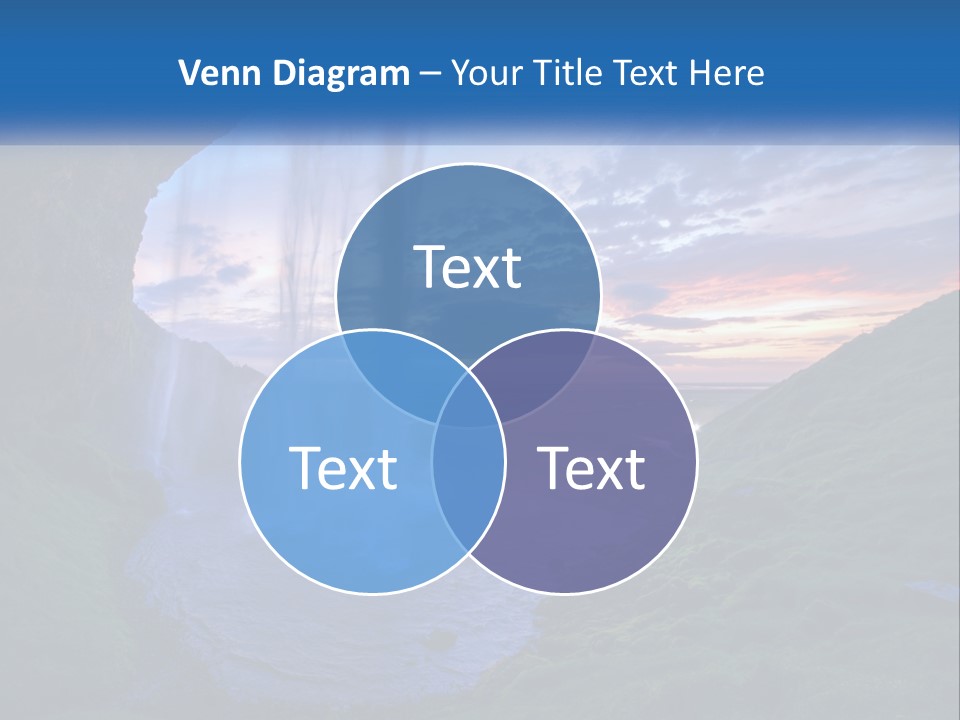 Venn Diagram – Your Title Text Here

Text

Text

Text